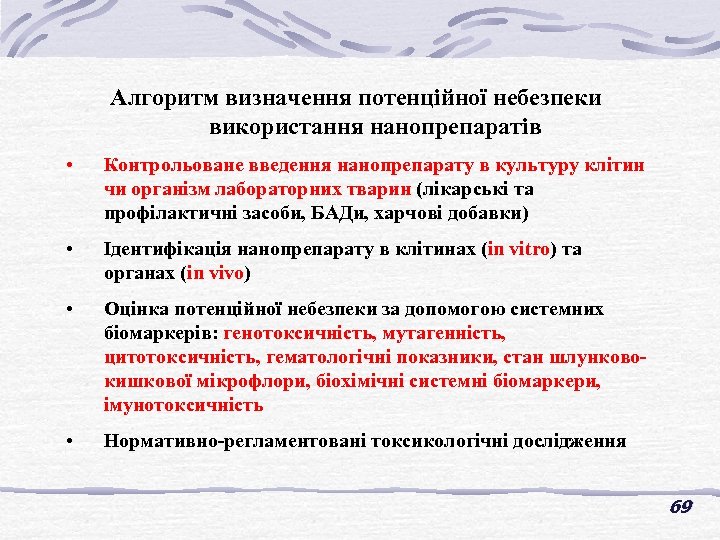 Алгоритм визначення потенційної небезпеки використання нанопрепаратів

• Контрольоване введення нанопрепарату в культуру клітин чи організм лабораторних тварин (лікарські та профілактичні засоби, БАДи, харчові добавки)

• Ідентифікація нанопрепарату в клітинах (in vitro) та органах (in vivo)

• Оцінка потенційної небезпеки за допомогою системних біомаркерів: генотоксичність, мутагенність, цитотоксичність, гематологічні показники, стан шлунково-кишкової мікрофлори, біохімічні системні біомаркери, імунотоксичність

• Нормативно-регламентовані токсикологічні дослідження

69